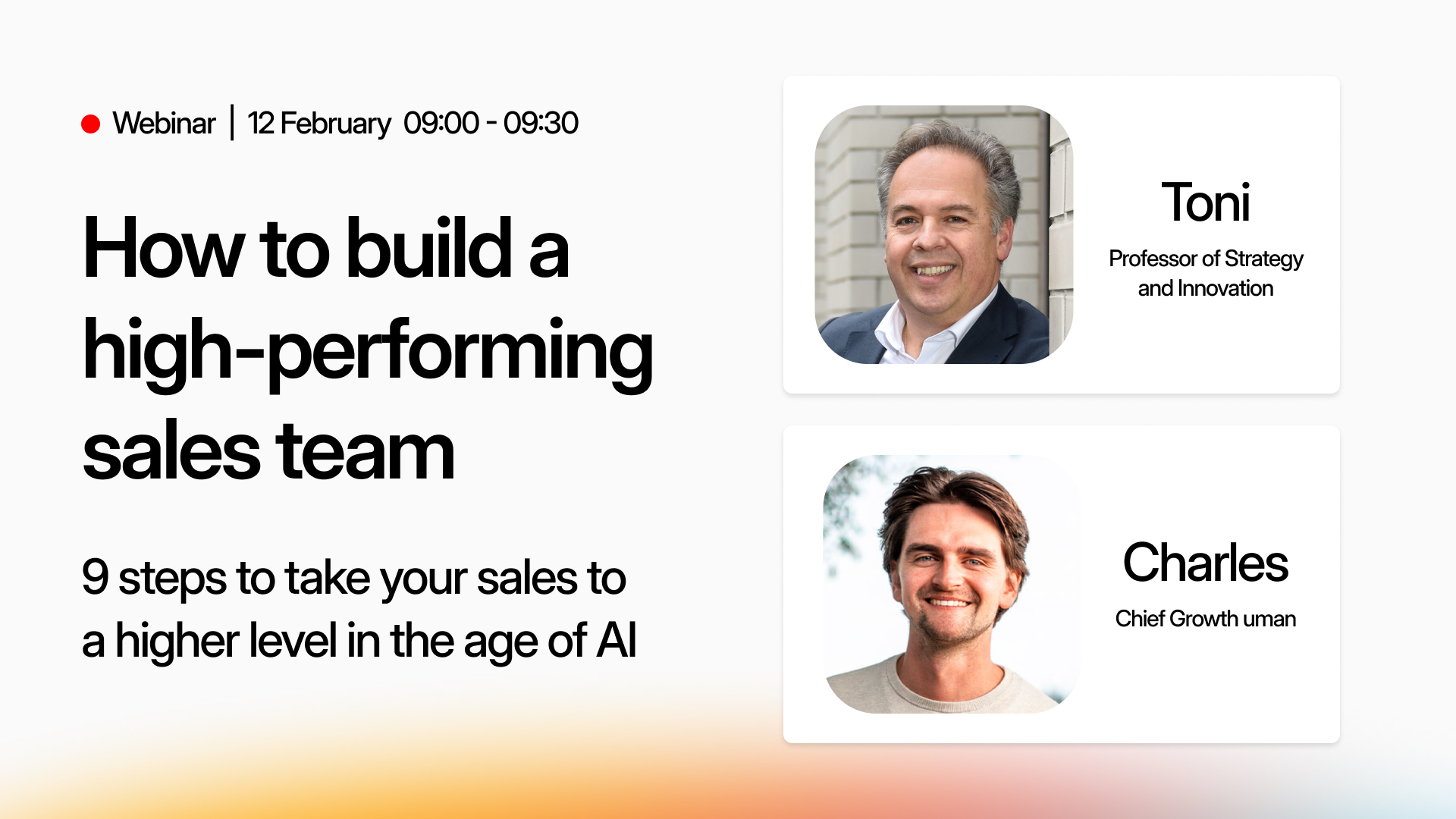 Webinar | 12 February 09:00 - 09:30

How to build a high-performing sales team

9 steps to take your sales to a higher level in the age of AI

Toni

Professor of Strategy and Innovation

Charles

Chief Growth uman